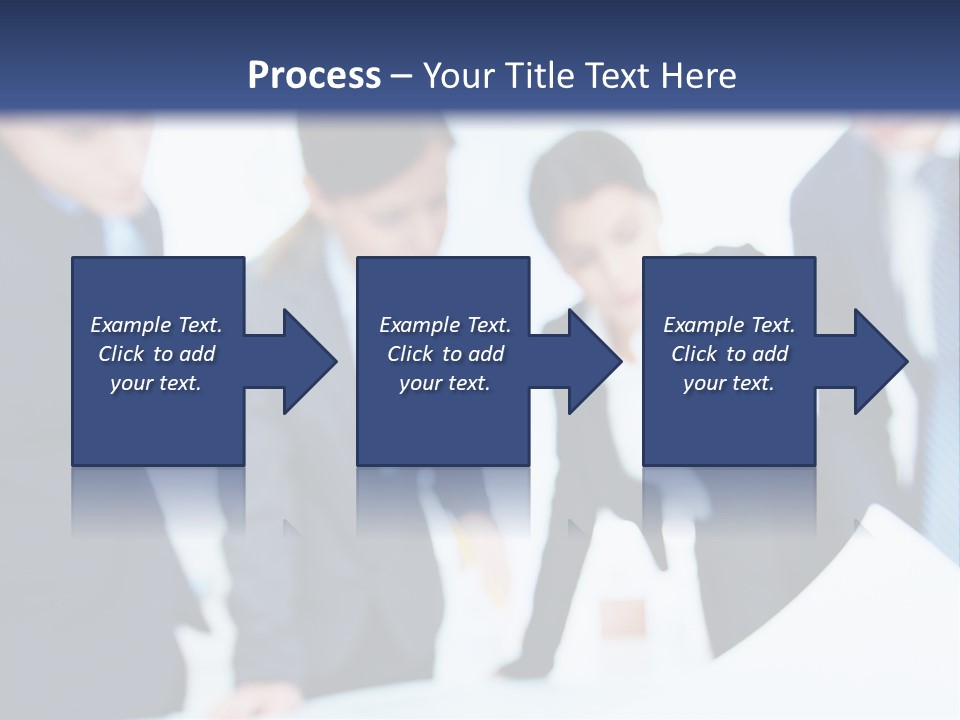 Process – Your Title Text Here

Example Text. Click to add your text.

Example Text. Click to add your text.

Example Text. Click to add your text.